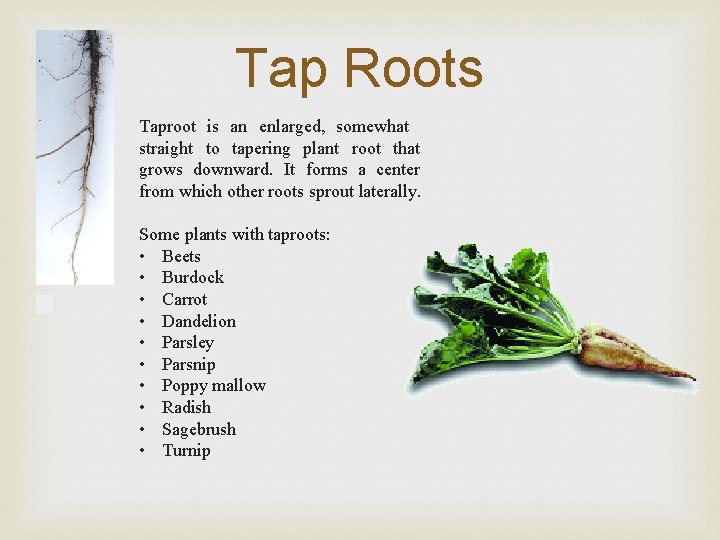 Tap Roots

Taproot is an enlarged, somewhat straight to tapering plant root that grows downward. It forms a center from which other roots sprout laterally.

Some plants with taproots:
• Beets
• Burdock
• Carrot
• Dandelion
• Parsley
• Parsnip
• Poppy mallow
• Radish
• Sagebrush
• Turnip